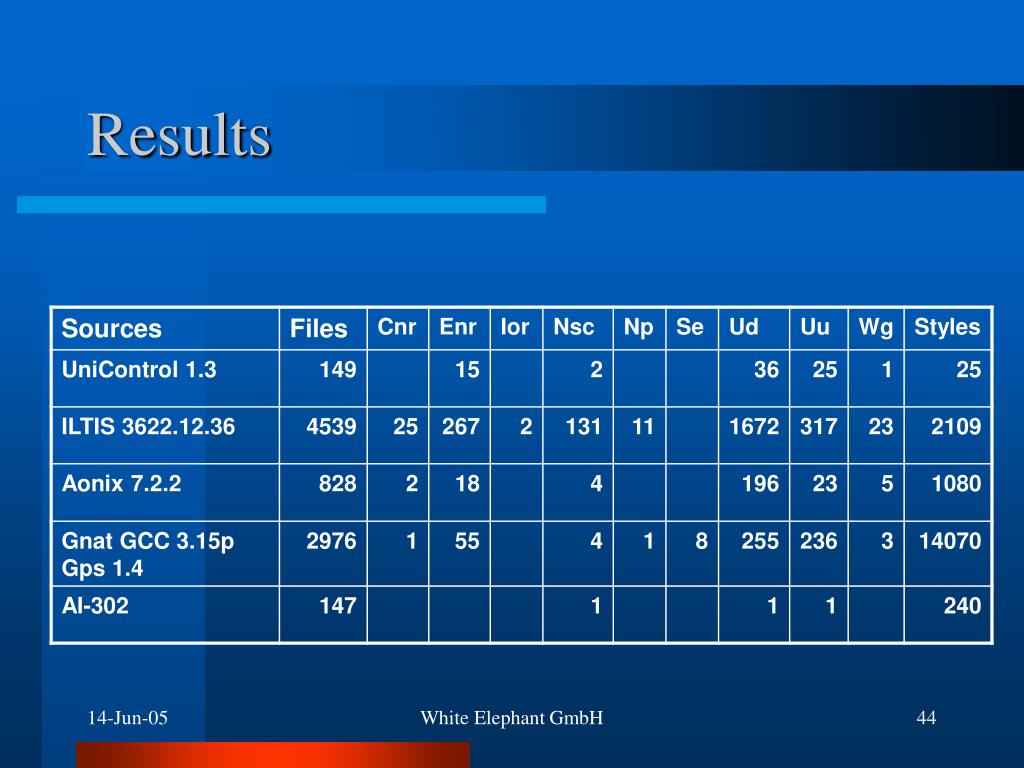 Results

| Sources | Files | Cnr | Enr | Ior | Nsc | Np | Se | Ud | Uu | Wg | Styles |
|---|---|---|---|---|---|---|---|---|---|---|---|
| UniControl 1.3 | 149 | | 15 | | 2 | | | 36 | 25 | 1 | 25 |
| ILTIS 3622.12.36 | 4539 | 25 | 267 | 2 | 131 | 11 | | 1672 | 317 | 23 | 2109 |
| Aonix 7.2.2 | 828 | 2 | 18 | | 4 | | | 196 | 23 | 5 | 1080 |
| Gnat GCC 3.15p Gps 1.4 | 2976 | 1 | 55 | | 4 | 1 | 8 | 255 | 236 | 3 | 14070 |
| AI-302 | 147 | | | | 1 | | | 1 | 1 | | 240 |

14-Jun-05

White Elephant GmbH

44